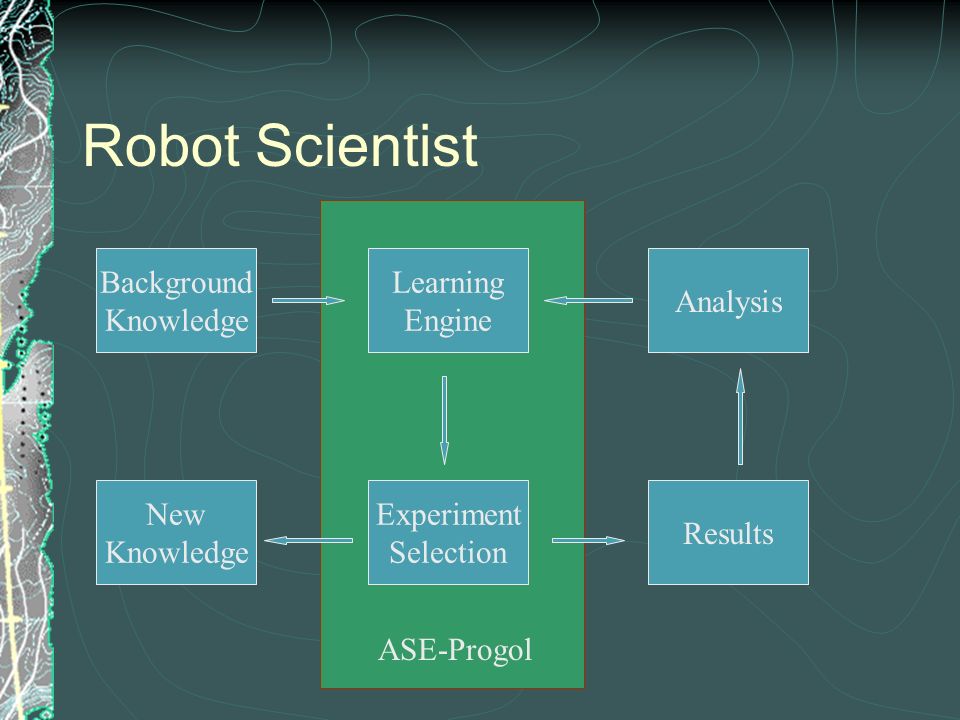 Robot Scientist

Background Knowledge

Learning Engine

Analysis

New Knowledge

Experiment Selection

Results

ASE-Progol